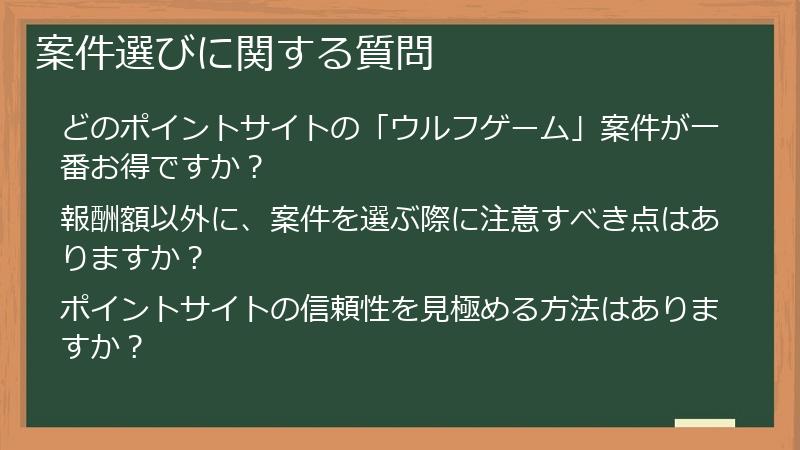 案件選びに関する質問

どのポイントサイトの「ウルフゲーム」案件が一番お得ですか？

報酬額以外に、案件を選ぶ際に注意すべき点はありますか？

ポイントサイトの信頼性を見極める方法はありますか？